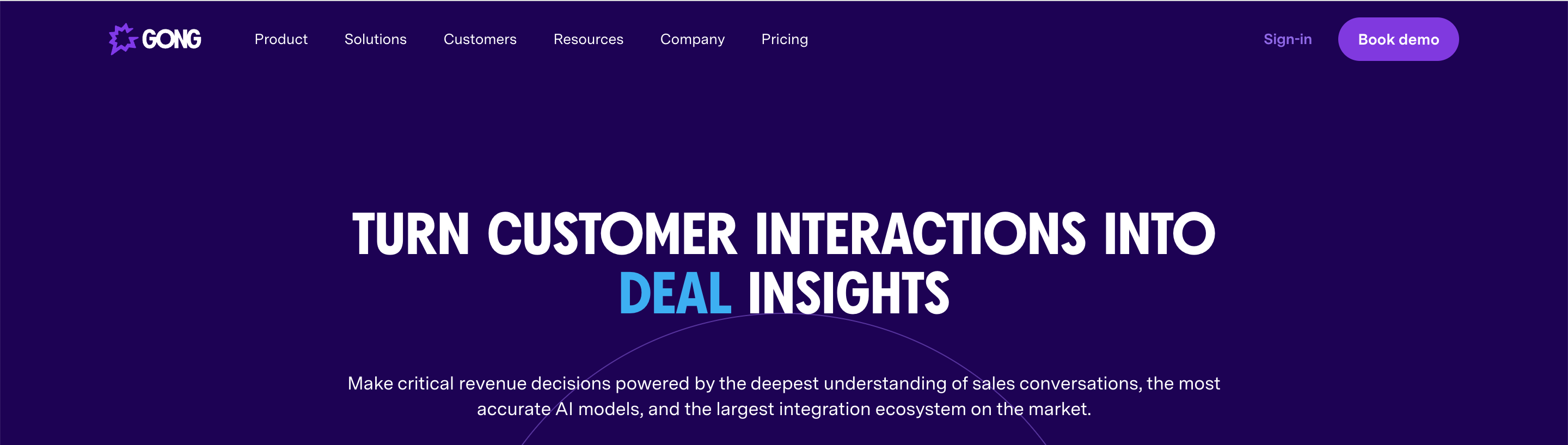 GONG

Product Solutions Customers Resources Company Pricing

Sign-in Book demo

TURN CUSTOMER INTERACTIONS INTO DEAL INSIGHTS

Make critical revenue decisions powered by the deepest understanding of sales conversations, the most accurate AI models, and the largest integration ecosystem on the market.